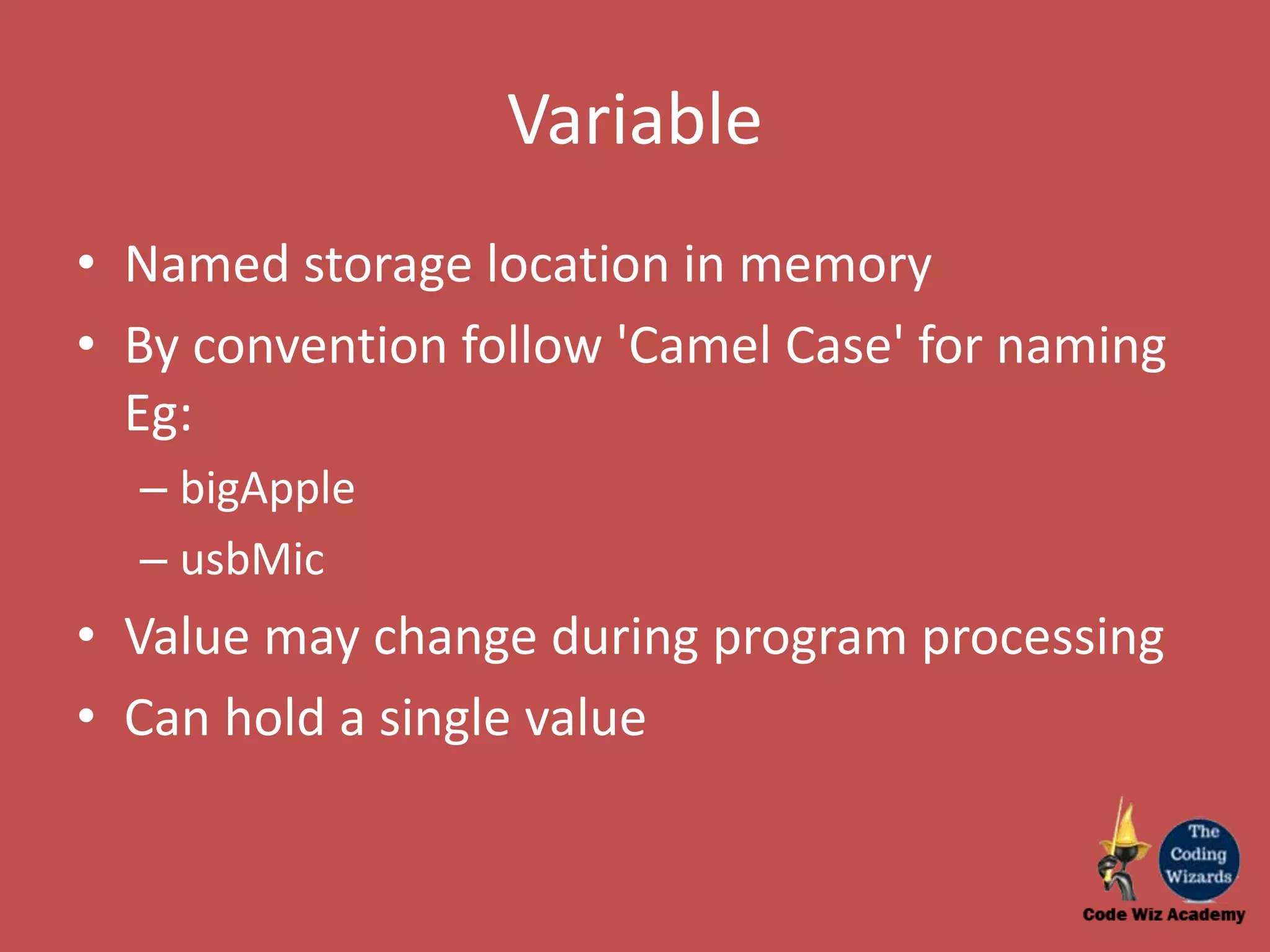 Variable

• Named storage location in memory
• By convention follow 'Camel Case' for naming Eg:
  – bigApple
  – usbMic
• Value may change during program processing
• Can hold a single value

The Coding Wizards
Code Wiz Academy